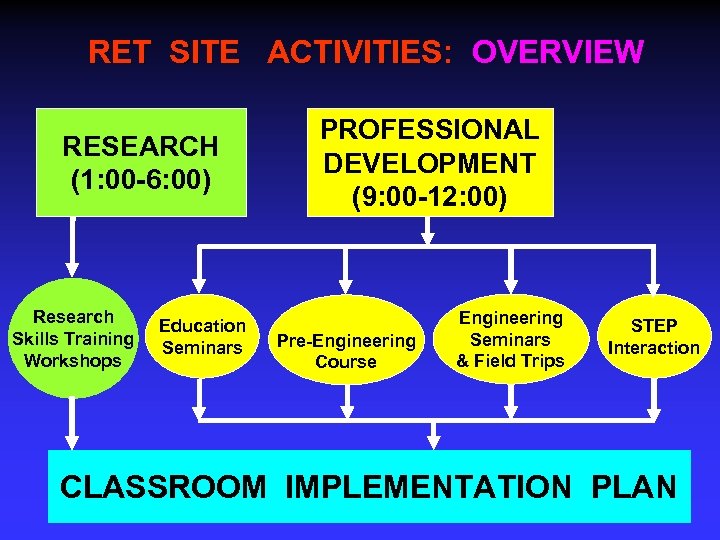 RET SITE ACTIVITIES: OVERVIEW

RESEARCH (1:00-6:00)

PROFESSIONAL DEVELOPMENT (9:00-12:00)

Research Skills Training Workshops

Education Seminars

Pre-Engineering Course

Engineering Seminars & Field Trips

STEP Interaction

CLASSROOM IMPLEMENTATION PLAN